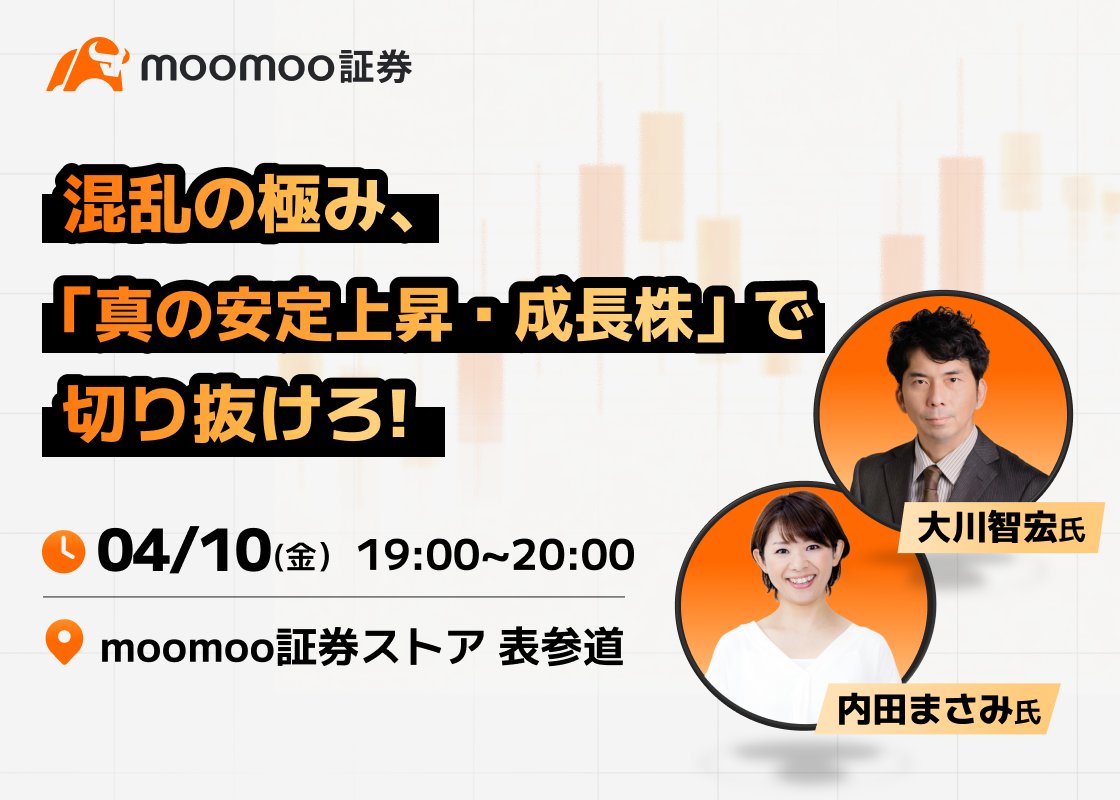 moomoo証券

混乱の極み、
「真の安定上昇・成長株」で
切り抜けろ!

04/10(金) 19:00~20:00

moomoo証券ストア 表参道

大川智宏氏

内田まさみ氏